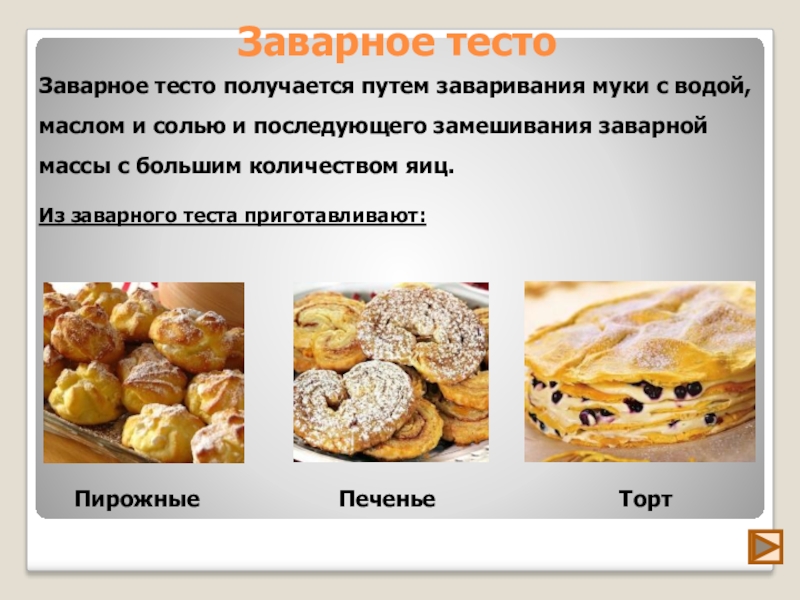 Заварное тесто

Заварное тесто получается путем заваривания муки с водой, маслом и солью и последующего замешивания заварной массы с большим количеством яиц.

Из заварного теста приготавливают:

Пирожные

Печенье

Торт